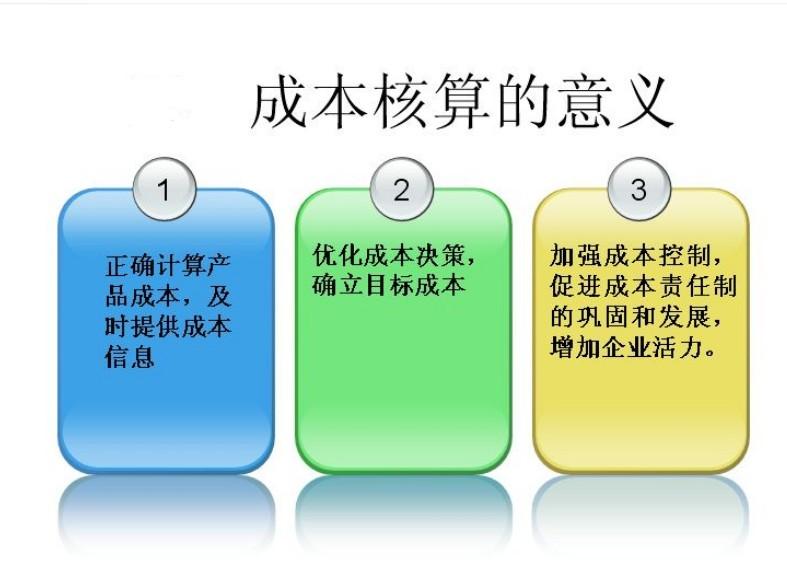 成本核算的意义

1

正确计算产品成本，及时提供成本信息

2

优化成本决策，确立目标成本

3

加强成本控制，促进成本责任制的巩固和发展，增加企业活力。